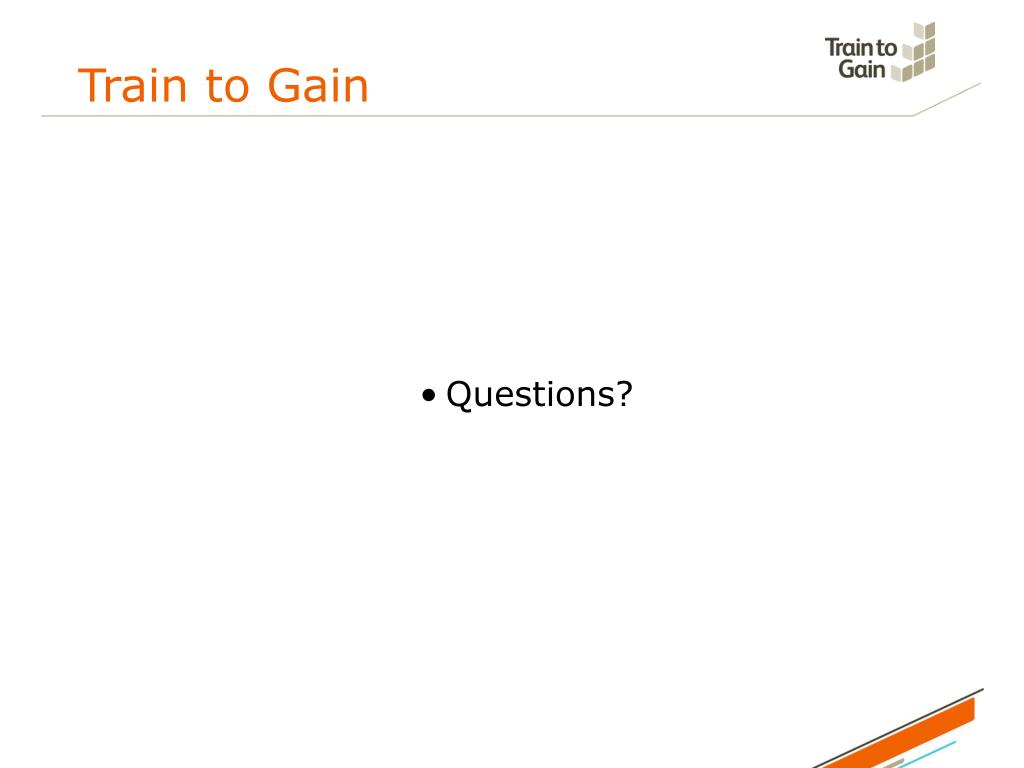 Train to Gain

Train to Gain

• Questions?